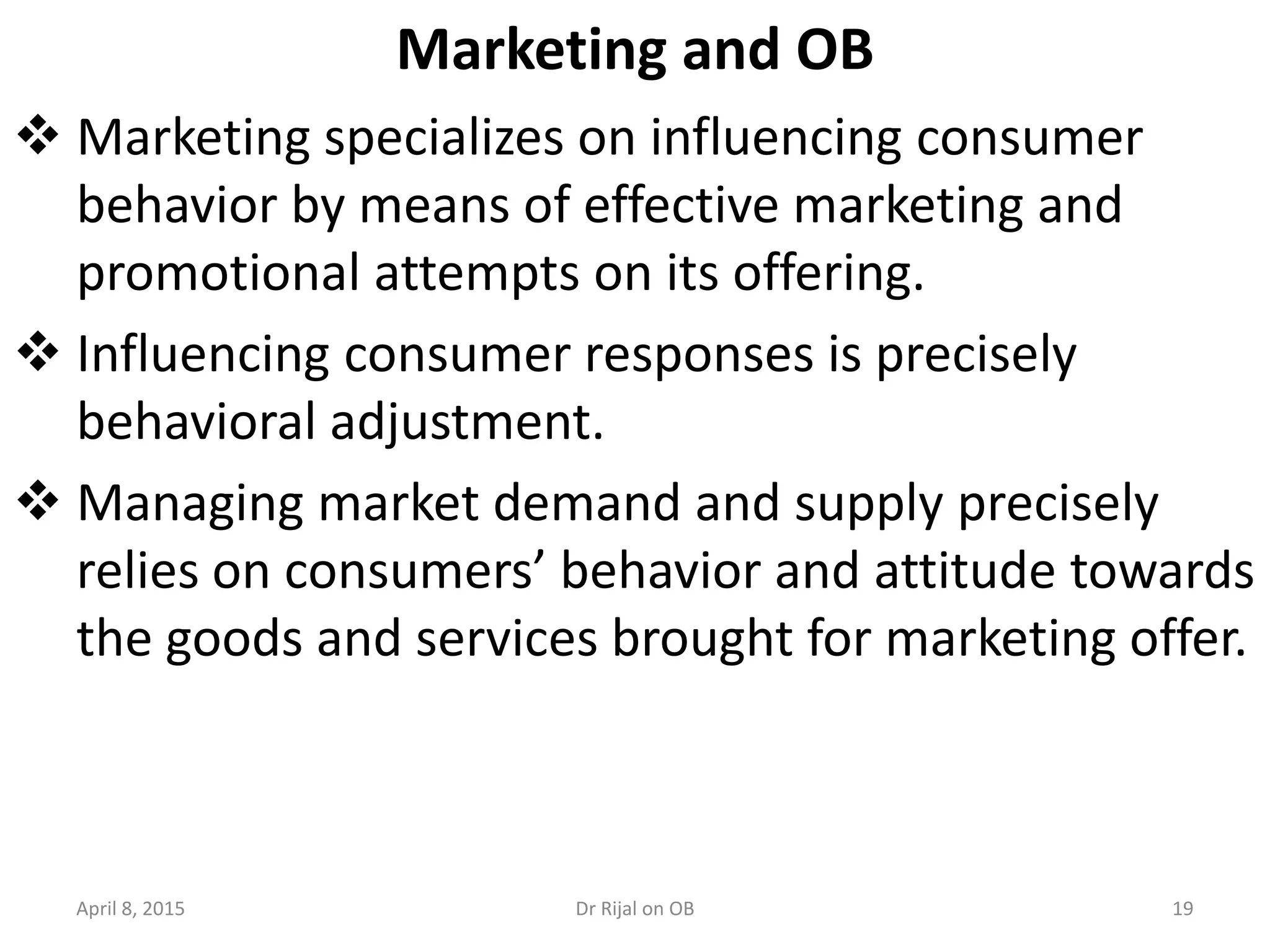 Marketing and OB

❖ Marketing specializes on influencing consumer behavior by means of effective marketing and promotional attempts on its offering.

❖ Influencing consumer responses is precisely behavioral adjustment.

❖ Managing market demand and supply precisely relies on consumers’ behavior and attitude towards the goods and services brought for marketing offer.

April 8, 2015

Dr Rijal on OB

19